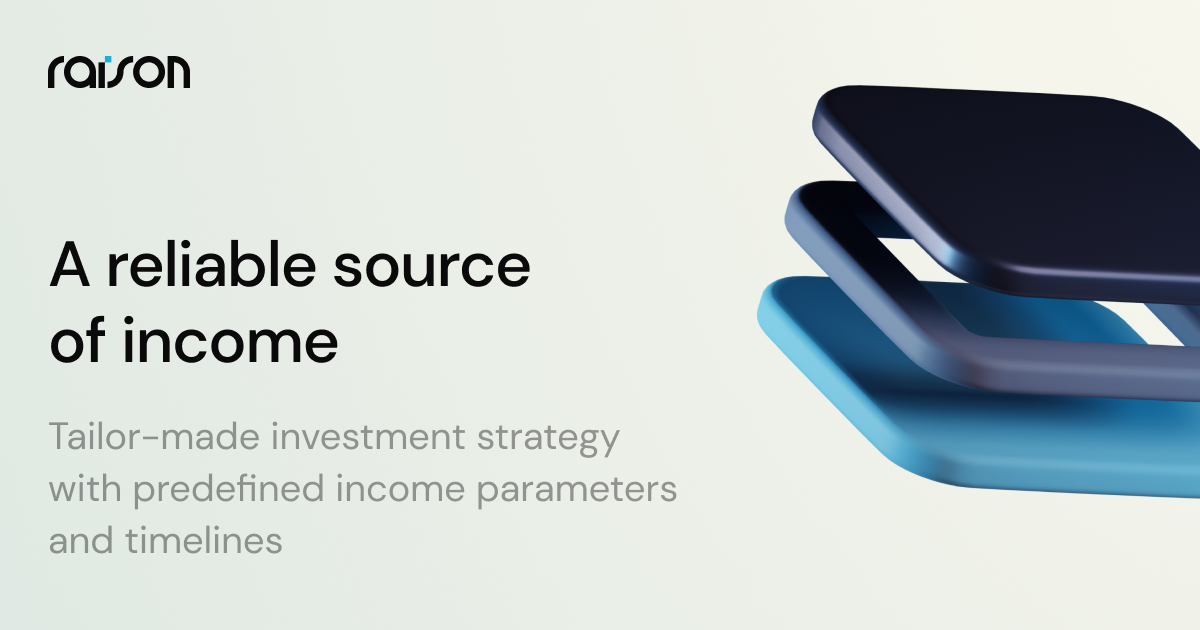 raison

A reliable source of income

Tailor-made investment strategy with predefined income parameters and timelines